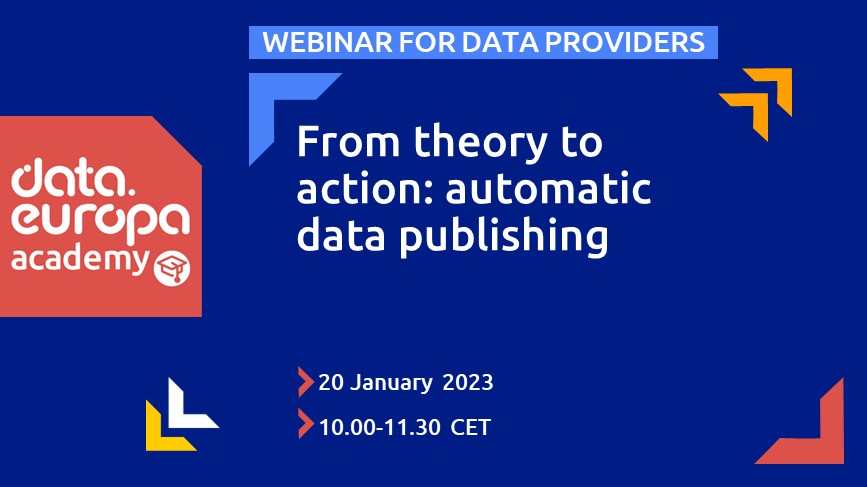 WEBINAR FOR DATA PROVIDERS

data.
europa
academy

From theory to action: automatic data publishing

20 January 2023

10.00-11.30 CET